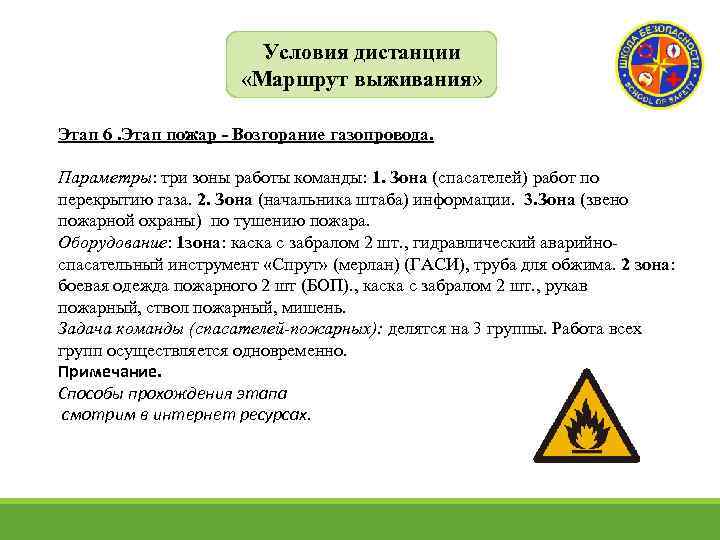 Условия дистанции
«Маршрут выживания»

ШКОЛА БЕЗОПАСНОСТИ
SCHOOL OF SAFETY

Этап 6 .Этап пожар - Возгорание газопровода.

Параметры: три зоны работы команды: 1. Зона (спасателей) работ по перекрытию газа. 2. Зона (начальника штаба) информации. 3.Зона (звено пожарной охраны) по тушению пожара.
Оборудование: 1зона: каска с забралом 2 шт., гидравлический аварийно-спасательный инструмент «Спрут» (мерлан) (ГАСИ), труба для обжима. 2 зона: боевая одежда пожарного 2 шт (БОП)., каска с забралом 2 шт., рукав пожарный, ствол пожарный, мишень.
Задача команды (спасателей-пожарных): делятся на 3 группы. Работа всех групп осуществляется одновременно.
Примечание.
Способы прохождения этапа
смотрим в интернет ресурсах.